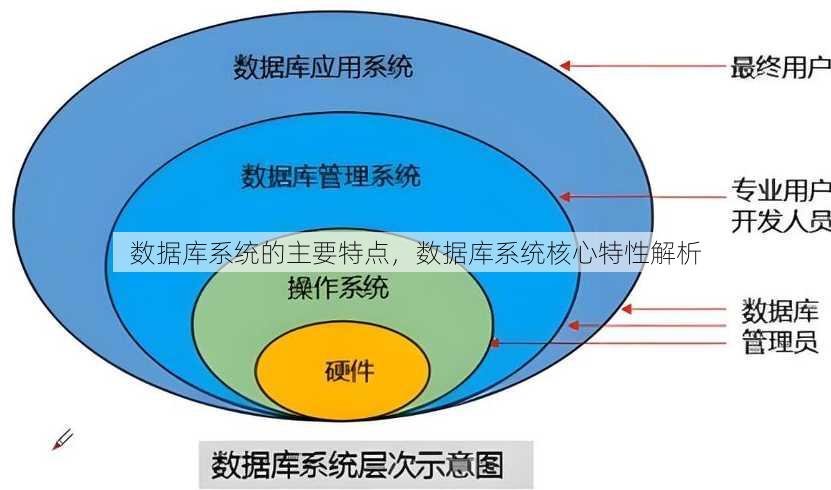 数据库应用系统

最终用户

数据库管理系统

专业用户
开发人员

数据库系统的主要特点，数据库系统核心特性解析

操作系统

数据库
管理员

硬件

数据库系统层次示意图